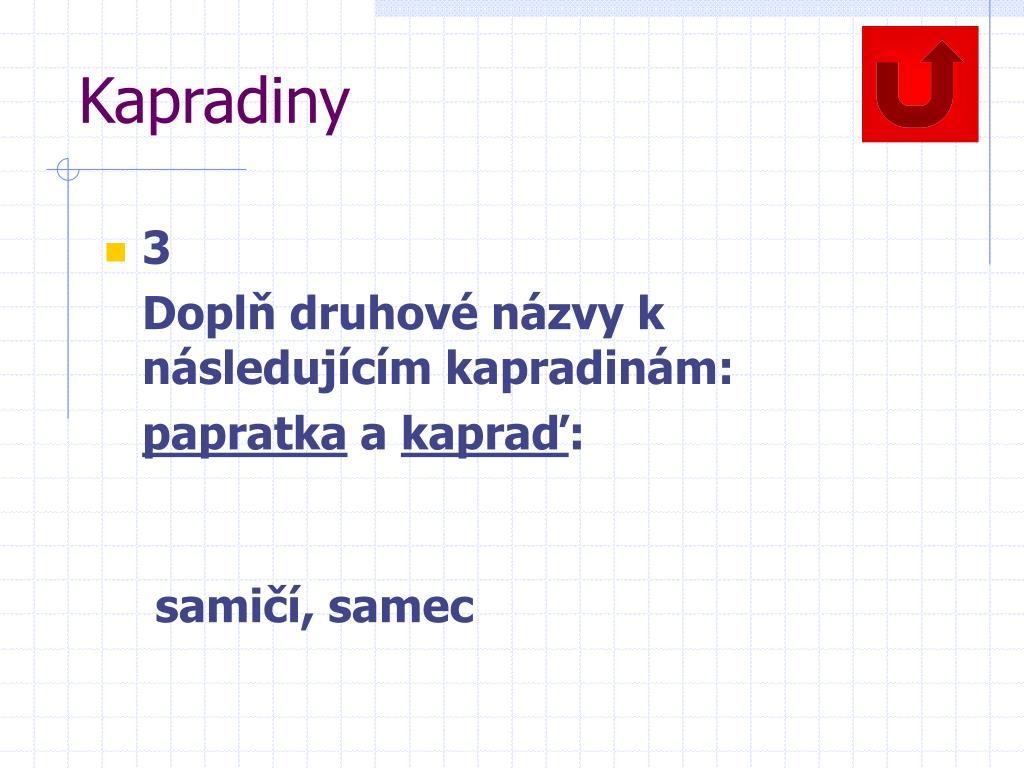 Kapradiny

3

Doplň druhové názvy k následujícím kapradinám:

papratka a kapraď:

samičí, samec